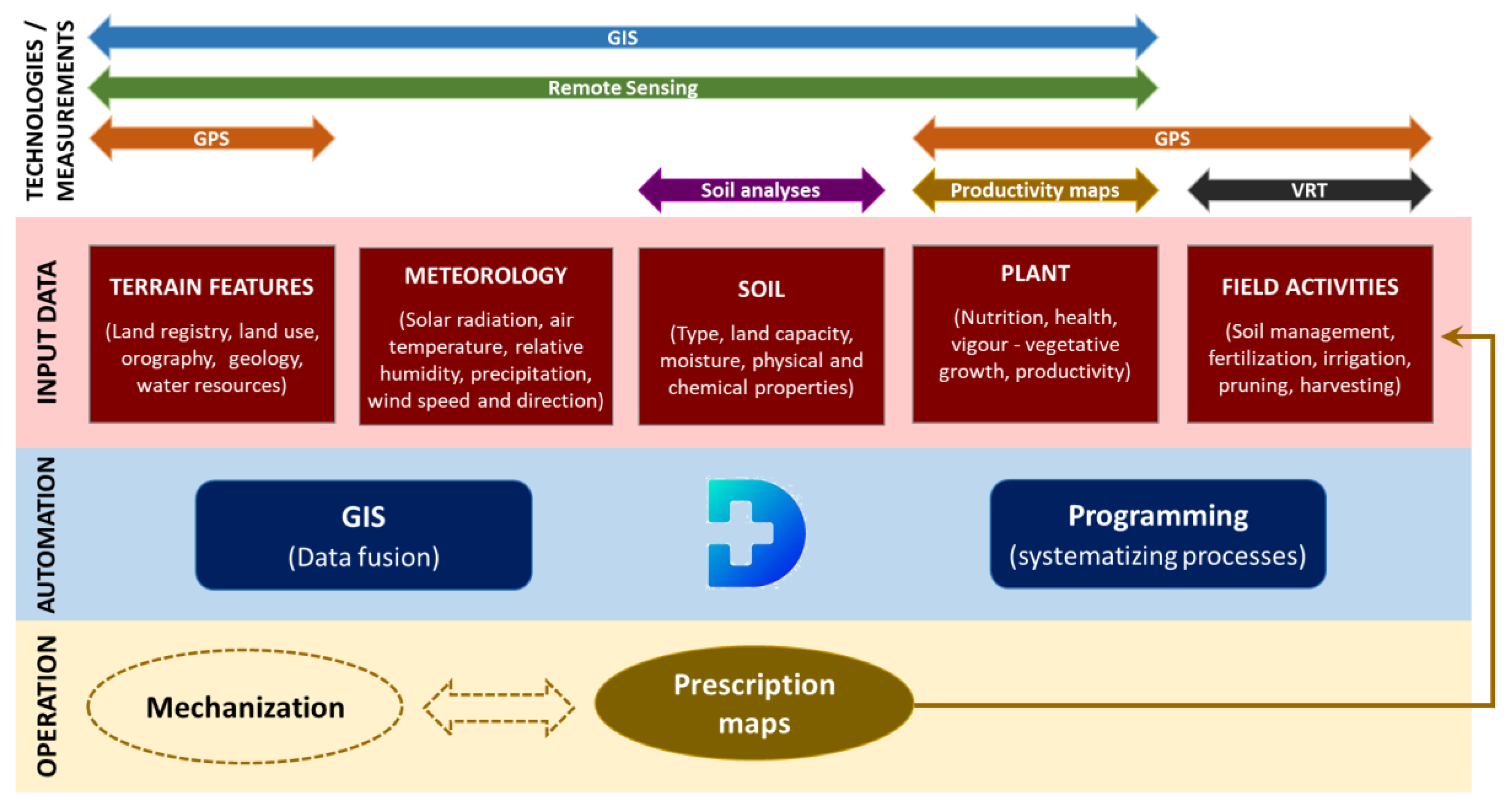 TECHNOLOGIES / MEASUREMENTS

GIS

Remote Sensing

GPS

GPS

Soil analyses

Productivity maps

VRT

INPUT DATA

TERRAIN FEATURES

(Land registry, land use, orography, geology, water resources)

METEOROLOGY

(Solar radiation, air temperature, relative humidity, precipitation, wind speed and direction)

SOIL

(Type, land capacity, moisture, physical and chemical properties)

PLANT

(Nutrition, health, vigour - vegetative growth, productivity)

FIELD ACTIVITIES

(Soil management, fertilization, irrigation, pruning, harvesting)

AUTOMATION

GIS
(Data fusion)

Programming
(systematizing processes)

OPERATION

Mechanization

Prescription maps